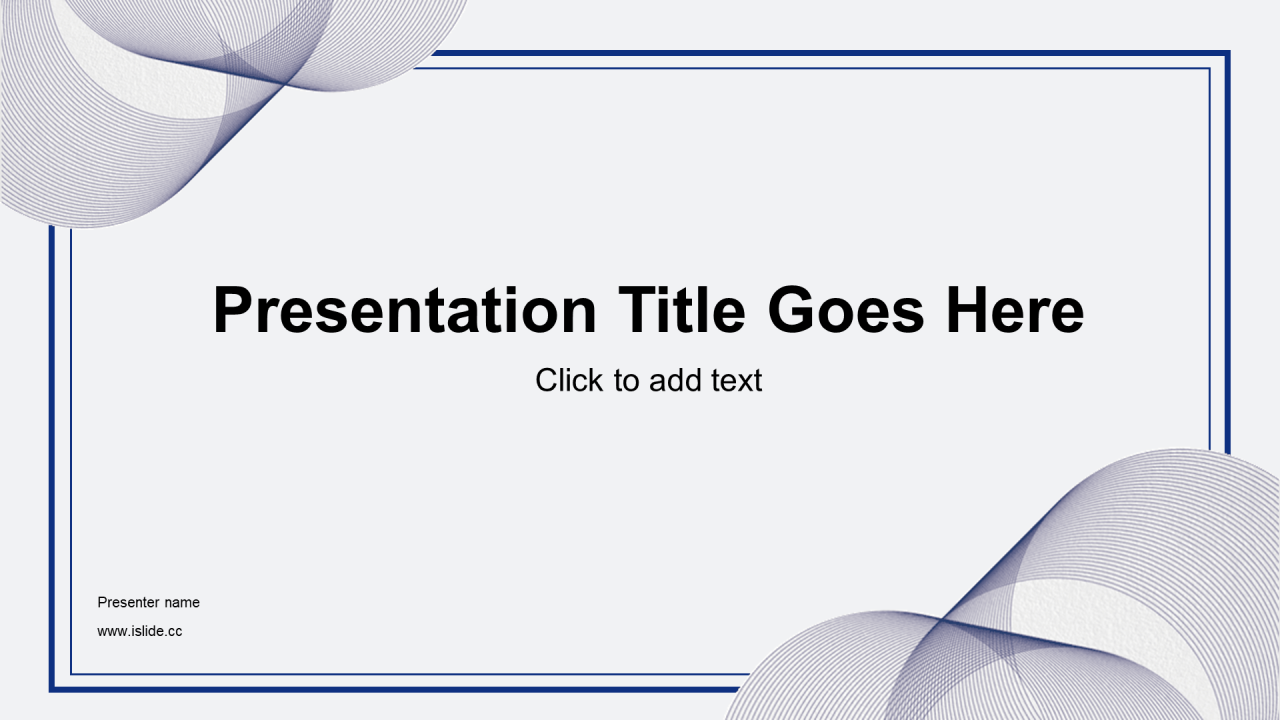 Presentation Title Goes Here

Click to add text

Presenter name

www.islide.cc